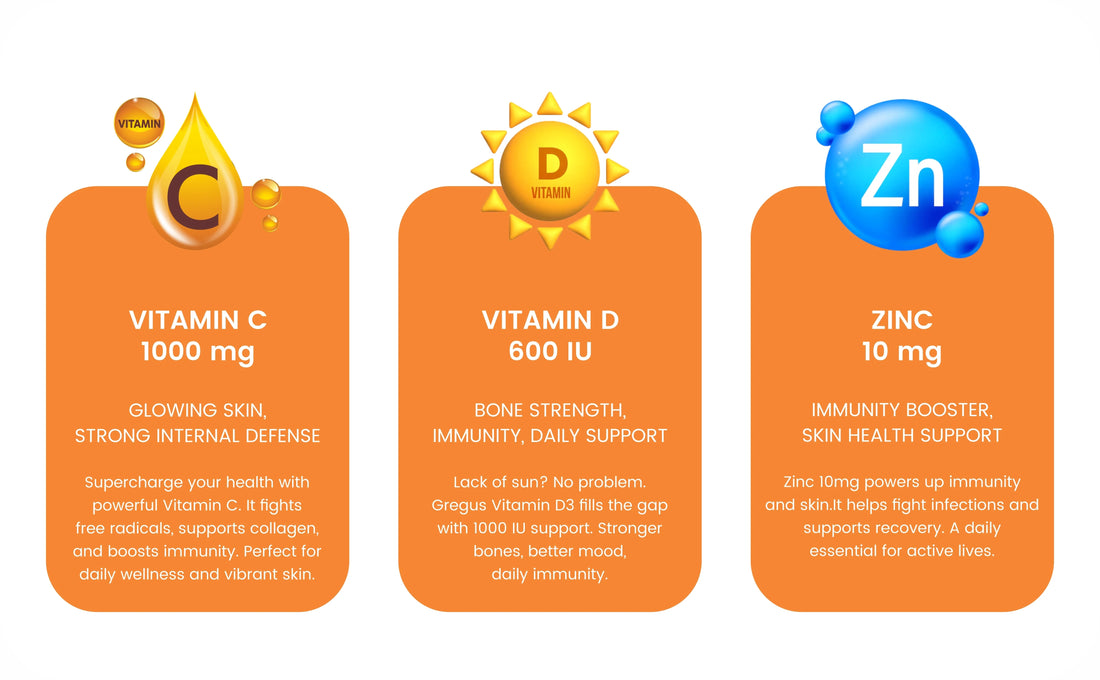 VITAMIN
C

VITAMIN C
1000 mg

GLOWING SKIN,
STRONG INTERNAL DEFENSE

Supercharge your health with powerful Vitamin C. It fights free radicals, supports collagen, and boosts immunity. Perfect for daily wellness and vibrant skin.

D
VITAMIN

VITAMIN D
600 IU

BONE STRENGTH,
IMMUNITY, DAILY SUPPORT

Lack of sun? No problem. Gregus Vitamin D3 fills the gap with 1000 IU support. Stronger bones, better mood, daily immunity.

Zn

ZINC
10 mg

IMMUNITY BOOSTER,
SKIN HEALTH SUPPORT

Zinc 10mg powers up immunity and skin.It helps fight infections and supports recovery. A daily essential for active lives.